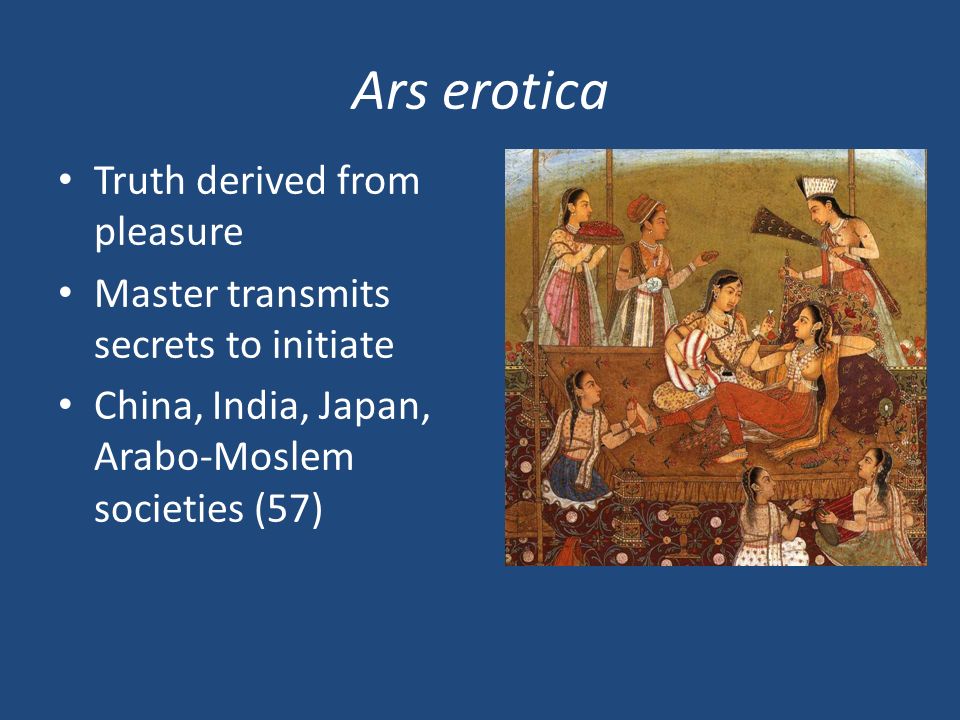 Ars erotica

• Truth derived from pleasure
• Master transmits secrets to initiate
• China, India, Japan, Arabo-Moslem societies (57)